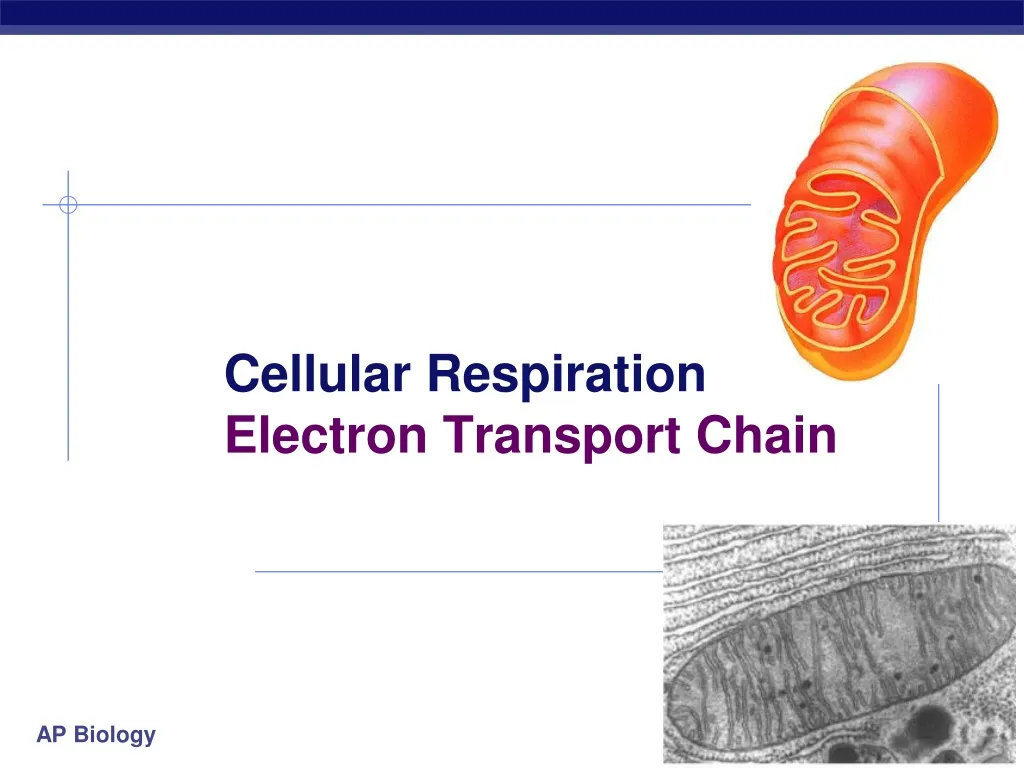 Cellular Respiration
Electron Transport Chain

AP Biology